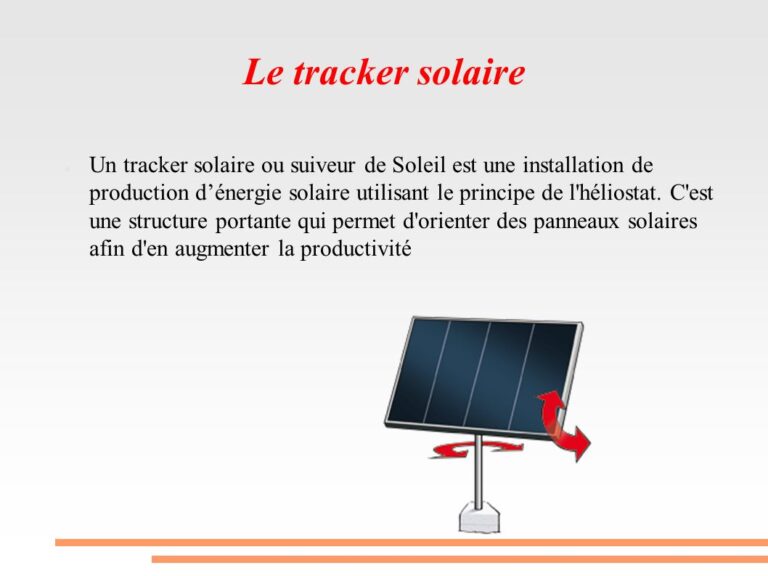 Le tracker solaire

• Un tracker solaire ou suiveur de Soleil est une installation de production d'énergie solaire utilisant le principe de l'héliostat. C'est une structure portante qui permet d'orienter des panneaux solaires afin d'en augmenter la productivité